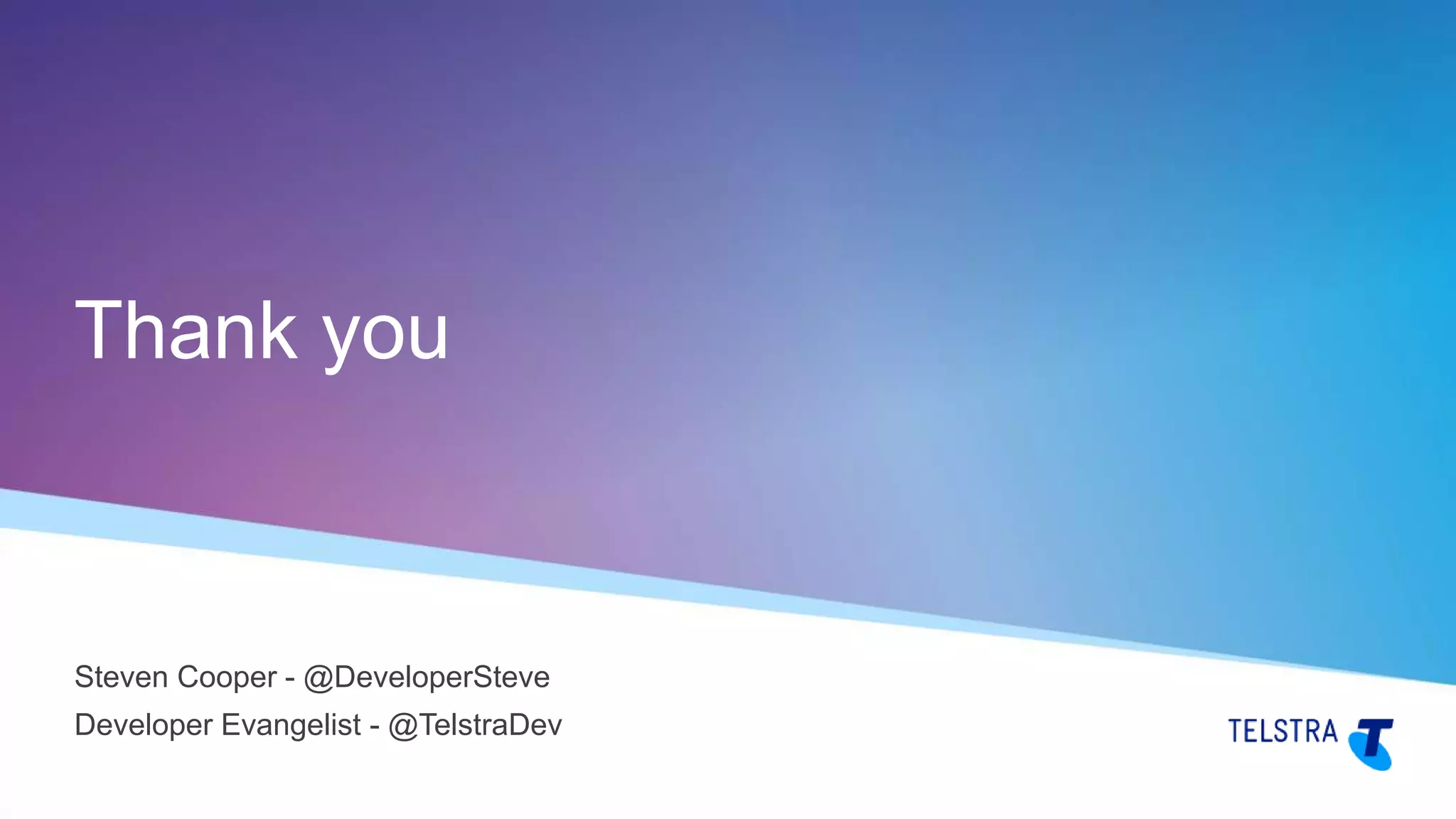 Thank you

Steven Cooper - @DeveloperSteve
Developer Evangelist - @TelstraDev

TELSTRA